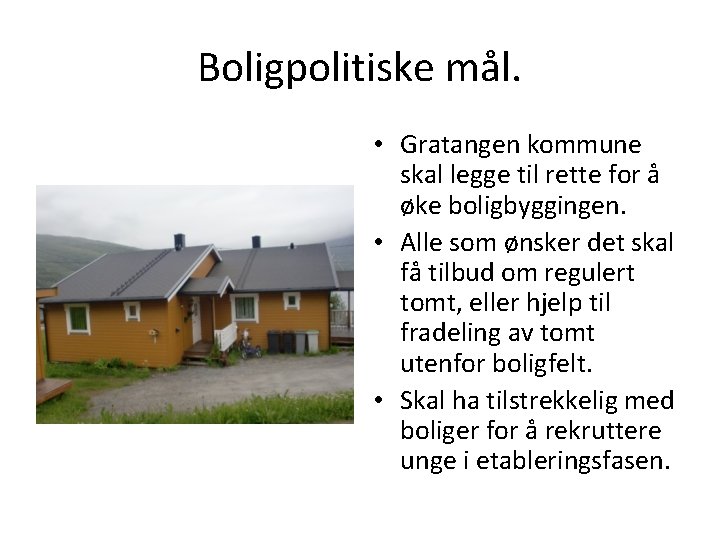 Boligpolitiske mål.

• Gratangen kommune skal legge til rette for å øke boligbyggingen.
• Alle som ønsker det skal få tilbud om regulert tomt, eller hjelp til fradeling av tomt utenfor boligfelt.
• Skal ha tilstrekkelig med boliger for å rekruttere unge i etableringsfasen.